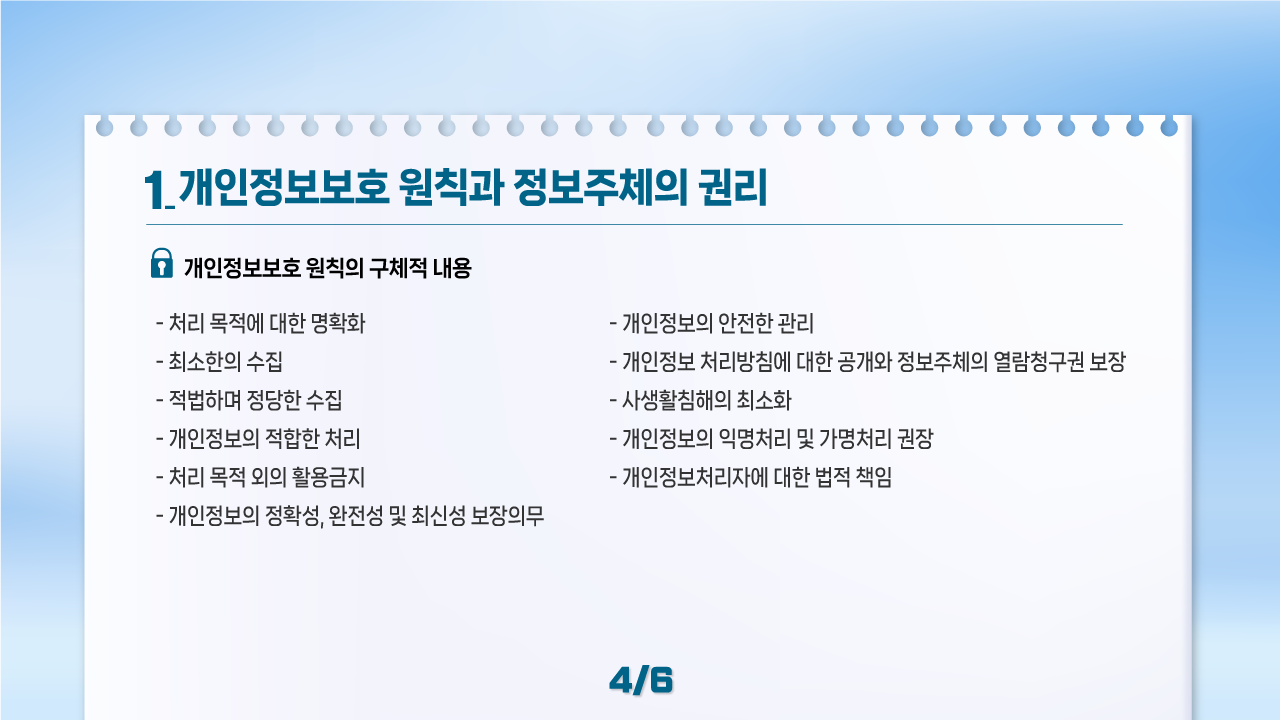 1_ 개인정보보호 원칙과 정보주체의 권리

개인정보보호 원칙의 구체적 내용

- 처리 목적에 대한 명확화
- 최소한의 수집
- 적법하며 정당한 수집
- 개인정보의 적합한 처리
- 처리 목적 외의 활용금지
- 개인정보의 정확성, 완전성 및 최신성 보장의무

- 개인정보의 안전한 관리
- 개인정보 처리방침에 대한 공개와 정보주체의 열람청구권 보장
- 사생활침해의 최소화
- 개인정보의 익명처리 및 가명처리 권장
- 개인정보처리자에 대한 법적 책임

4/6